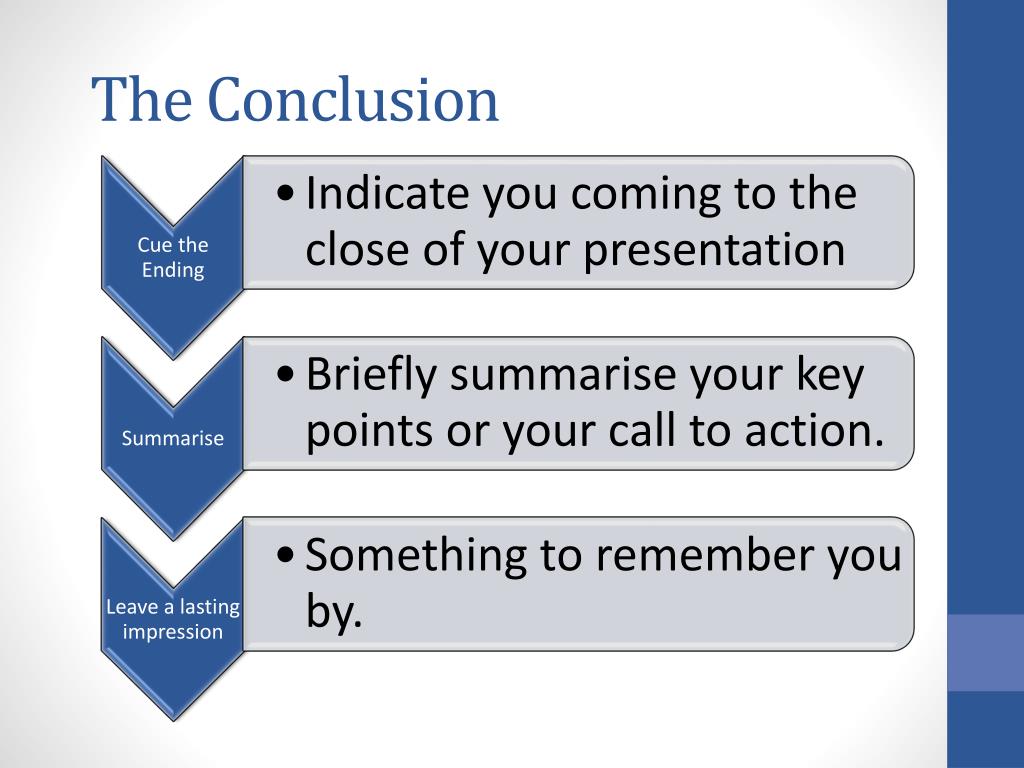 The Conclusion

Cue the Ending

• Indicate you coming to the close of your presentation

Summarise

• Briefly summarise your key points or your call to action.

Leave a lasting impression

• Something to remember you by.